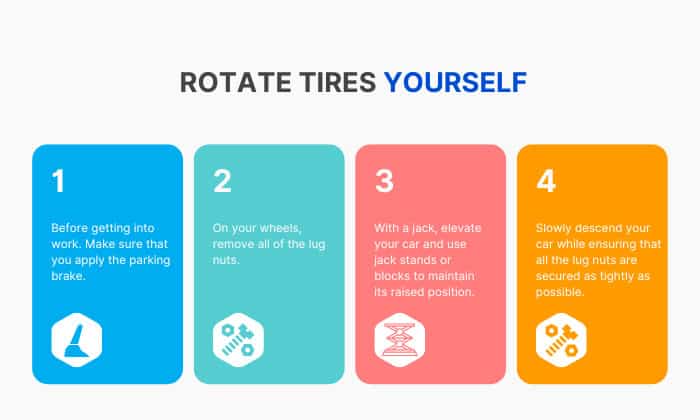 ROTATE TIRES YOURSELF

1

Before getting into work. Make sure that you apply the parking brake.

2

On your wheels, remove all of the lug nuts.

3

With a jack, elevate your car and use jack stands or blocks to maintain its raised position.

4

Slowly descend your car while ensuring that all the lug nuts are secured as tightly as possible.